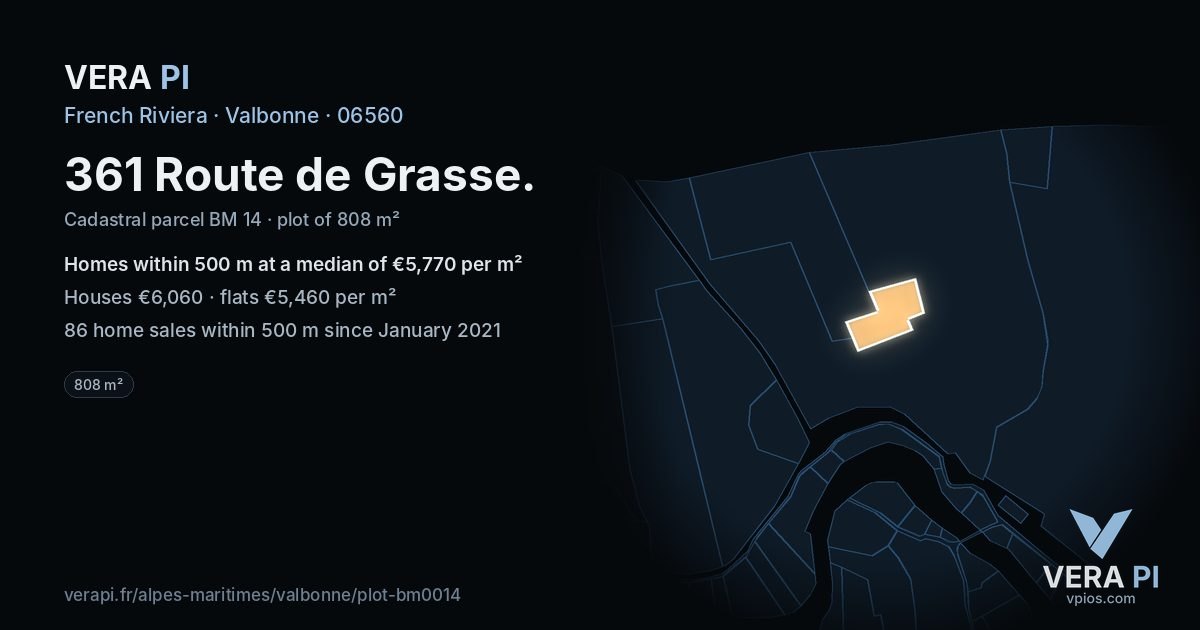 VERA PI

French Riviera · Valbonne · 06560

361 Route de Grasse.

Cadastral parcel BM 14 · plot of 808 m²

Homes within 500 m at a median of €5,770 per m²

Houses €6,060 · flats €5,460 per m²

86 home sales within 500 m since January 2021

808 m²

verapi.fr/alpes-maritimes/valbonne/plot-bm0014

VERA PI
vpios.com